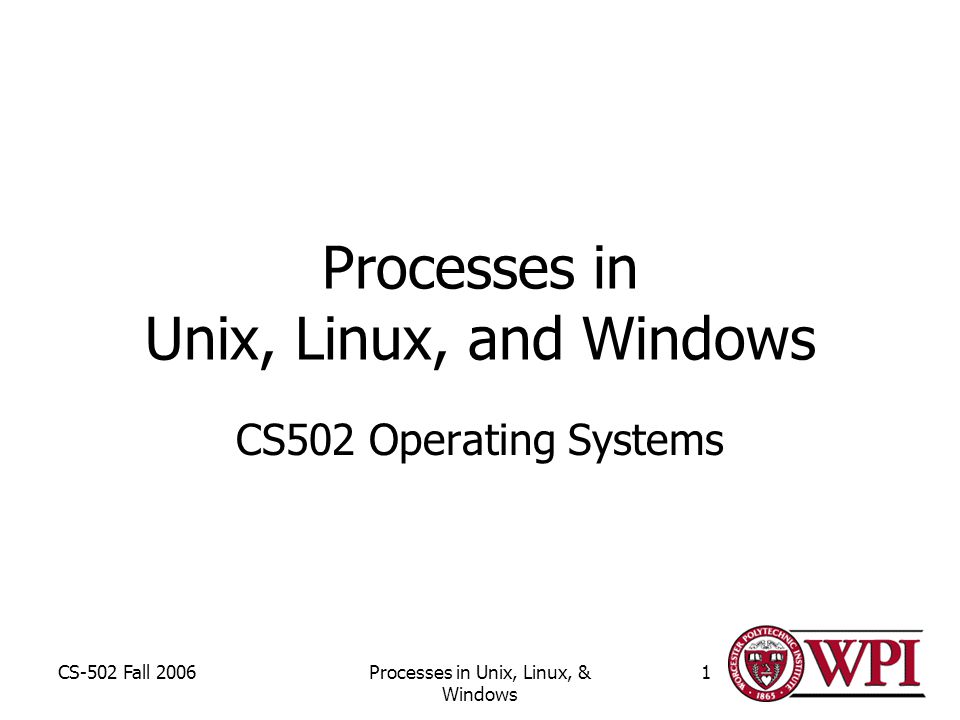 Processes in
Unix, Linux, and Windows

CS502 Operating Systems

CS-502 Fall 2006

Processes in Unix, Linux, & Windows

1

WORCESTER POLYTECHNIC INSTITUTE
1865

WPI